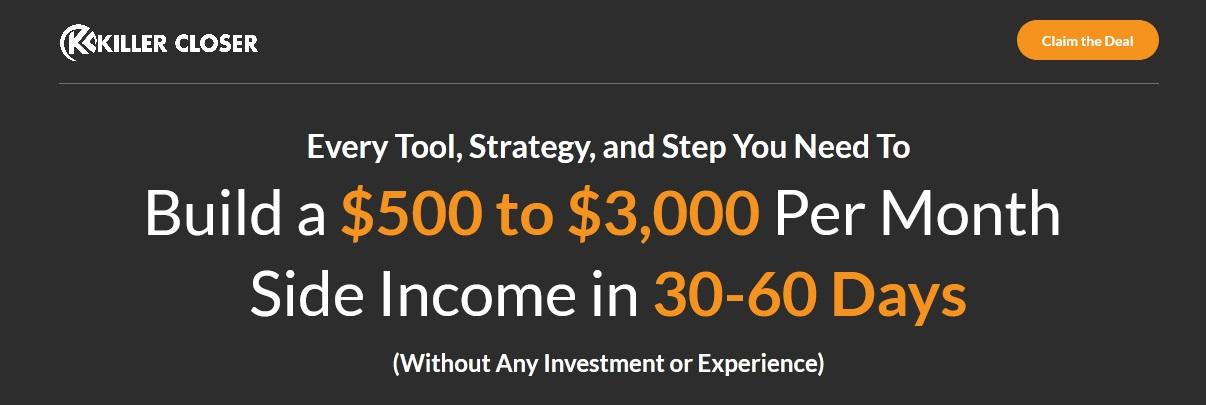 KILLER CLOSER

Claim the Deal

Every Tool, Strategy, and Step You Need To

Build a \$500 to \$3,000 Per Month Side Income in 30-60 Days

(Without Any Investment or Experience)